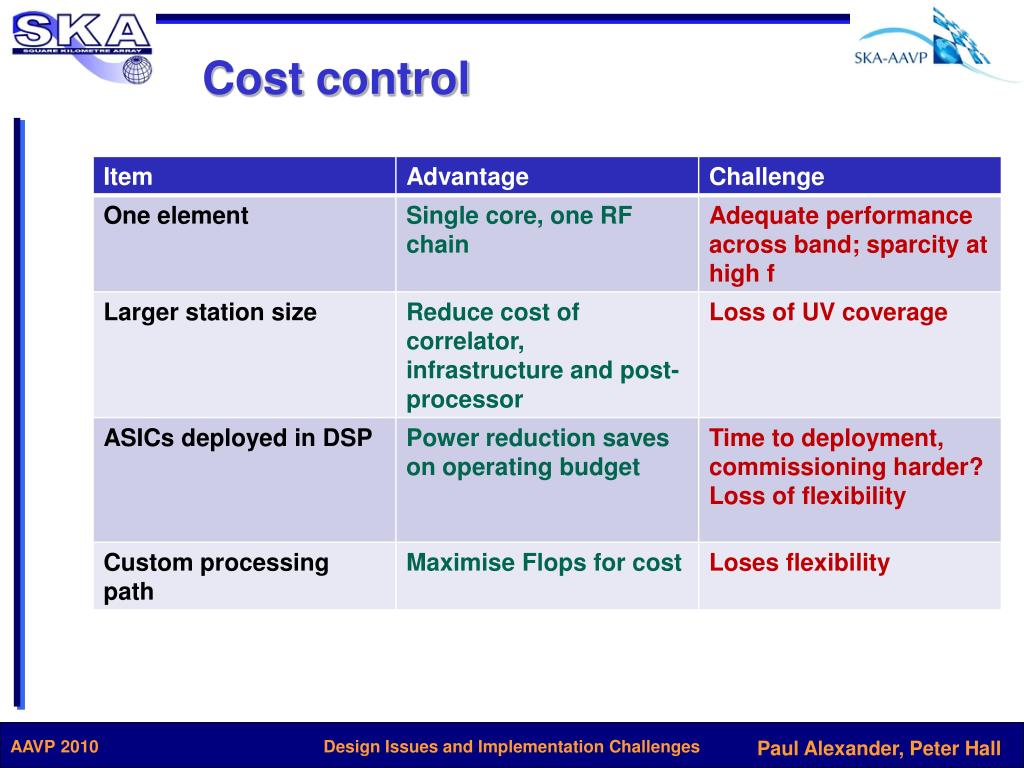 SKA
SQUARE KILOMETRE ARRAY

SKA-AAVP

Cost control

| Item | Advantage | Challenge |
|---|---|---|
| One element | Single core, one RF chain | Adequate performance across band; sparcity at high f |
| Larger station size | Reduce cost of correlator, infrastructure and post-processor | Loss of UV coverage |
| ASICs deployed in DSP | Power reduction saves on operating budget | Time to deployment, commissioning harder? Loss of flexibility |
| Custom processing path | Maximise Flops for cost | Loses flexibility |

AAVP 2010

Design Issues and Implementation Challenges

Paul Alexander, Peter Hall